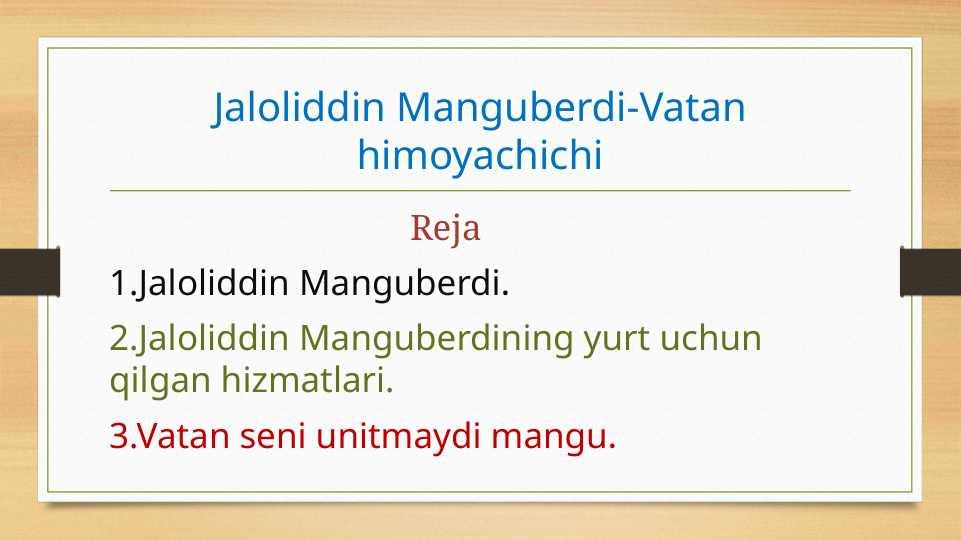 Jaloliddin Manguberdi-Vatan himoyachichi

Reja

1.Jaloliddin Manguberdi.

2.Jaloliddin Manguberdining yurt uchun qilgan hizmatlari.

3.Vatan seni unitmaydi mangu.